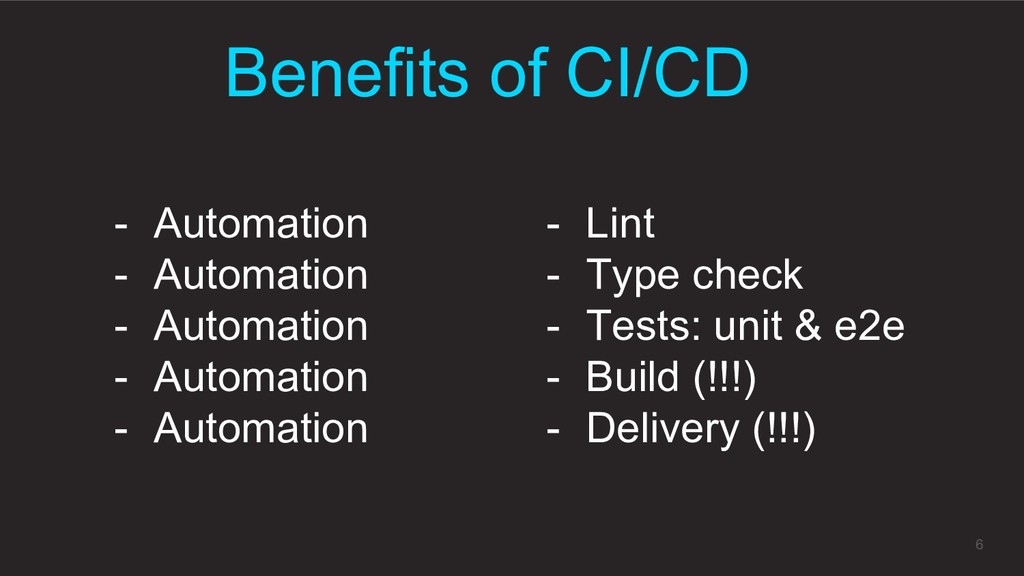 Benefits of CI/CD

- Automation
- Automation
- Automation
- Automation
- Automation

- Lint
- Type check
- Tests: unit & e2e
- Build (!!!)
- Delivery (!!!)

6